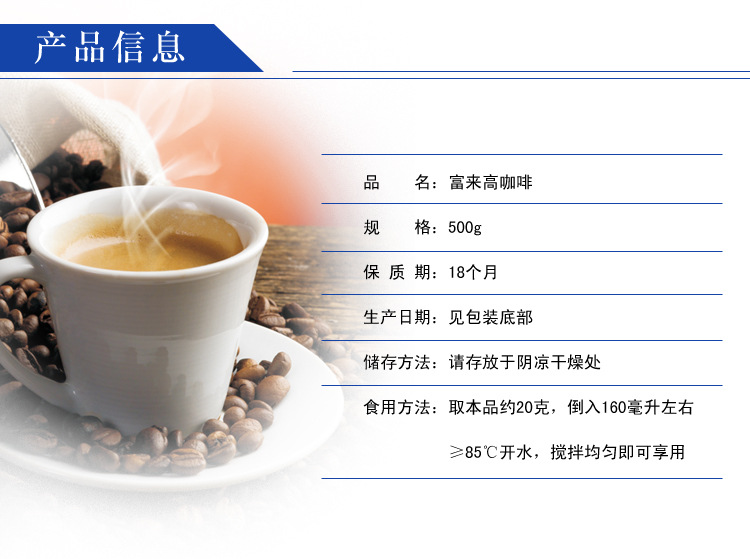 产品信息

品　　名：富来高咖啡

规　　格：500g

保 质 期：18个月

生产日期：见包装底部

储存方法：请存放于阴凉干燥处

食用方法：取本品约20克，倒入160毫升左右 ≥85℃开水，搅拌均匀即可享用